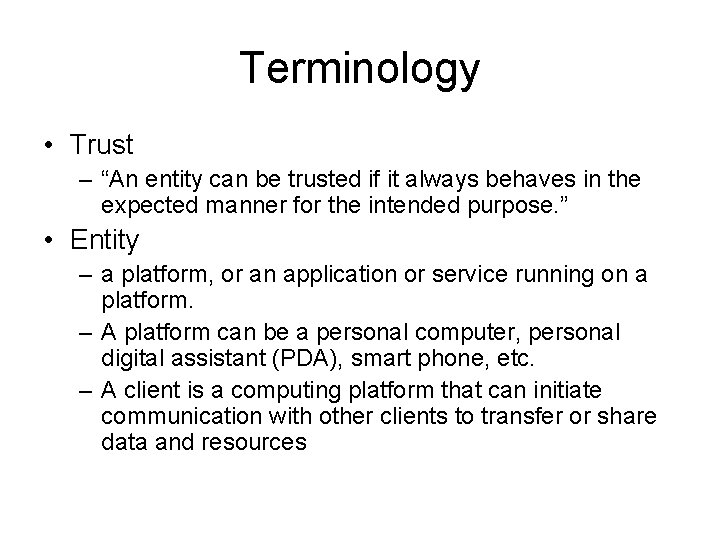 Terminology

• Trust
– “An entity can be trusted if it always behaves in the expected manner for the intended purpose.”
• Entity
– a platform, or an application or service running on a platform.
– A platform can be a personal computer, personal digital assistant (PDA), smart phone, etc.
– A client is a computing platform that can initiate communication with other clients to transfer or share data and resources